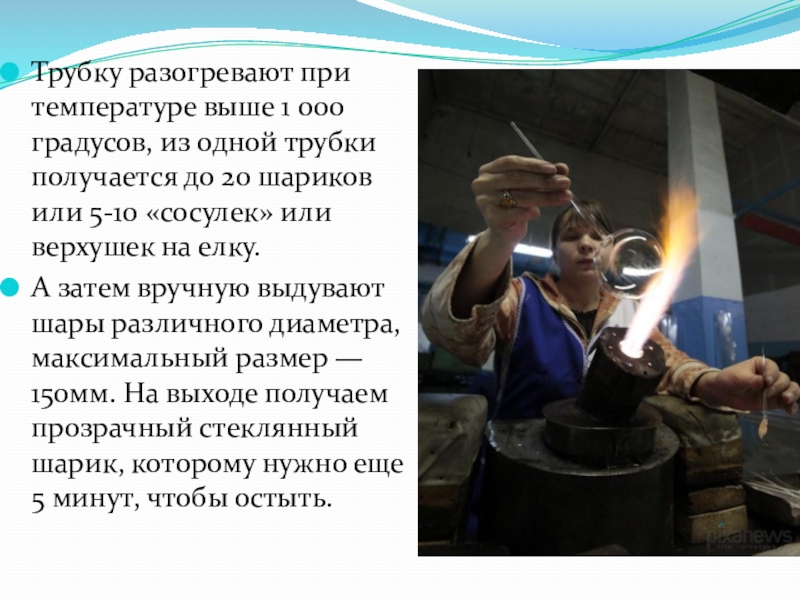 Трубку разогревают при температуре выше 1 000 градусов, из одной трубки получается до 20 шариков или 5-10 «сосулек» или верхушек на елку.

А затем вручную выдувают шары различного диаметра, максимальный размер — 150мм. На выходе получаем прозрачный стеклянный шарик, которому нужно еще 5 минут, чтобы остыть.

pixanews